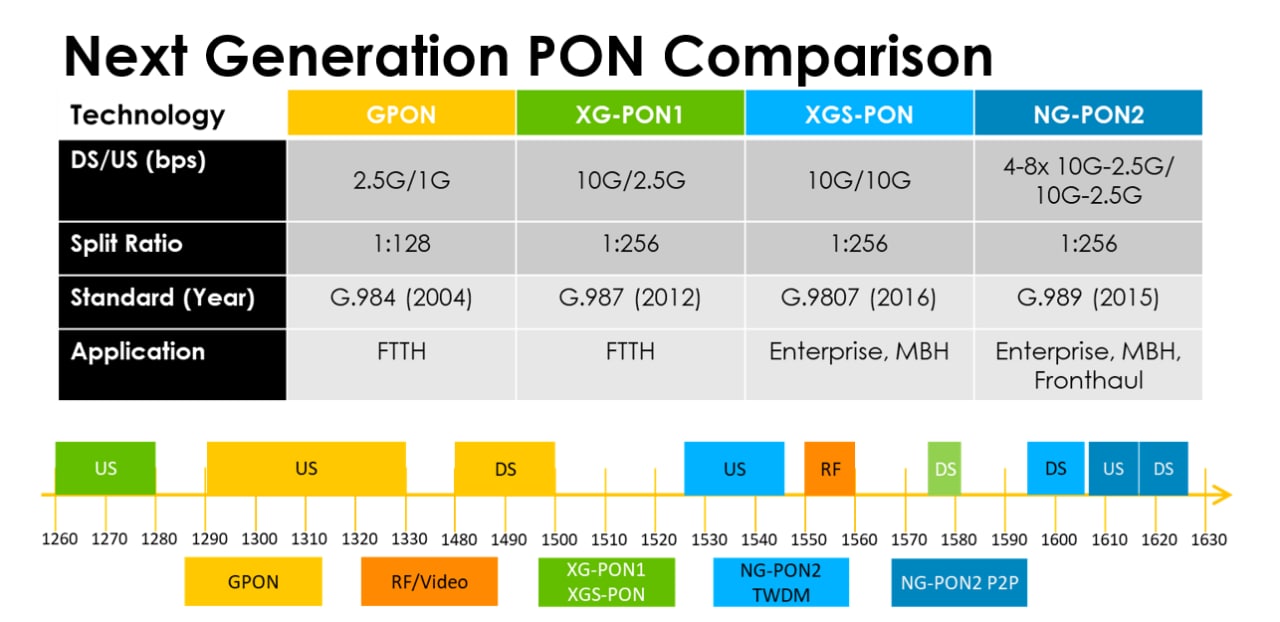 Next Generation PON Comparison

| Technology | GPON | XG-PON1 | XGS-PON | NG-PON2 |
|---|---|---|---|---|
| DS/US (bps) | 2.5G/1G | 10G/2.5G | 10G/10G | 4-8x 10G-2.5G/ 10G-2.5G |
| Split Ratio | 1:128 | 1:256 | 1:256 | 1:256 |
| Standard (Year) | G.984 (2004) | G.987 (2012) | G.9807 (2016) | G.989 (2015) |
| Application | FTTH | FTTH | Enterprise, MBH | Enterprise, MBH, Fronthaul |

US US DS US RF DS DS US DS

1260 1270 1280 1290 1300 1310 1320 1330 1480 1490 1500 1510 1520 1530 1540 1550 1560 1570 1580 1590 1600 1610 1620 1630

GPON
RF/Video
XG-PON1 XGS-PON
NG-PON2 TWDM
NG-PON2 P2P